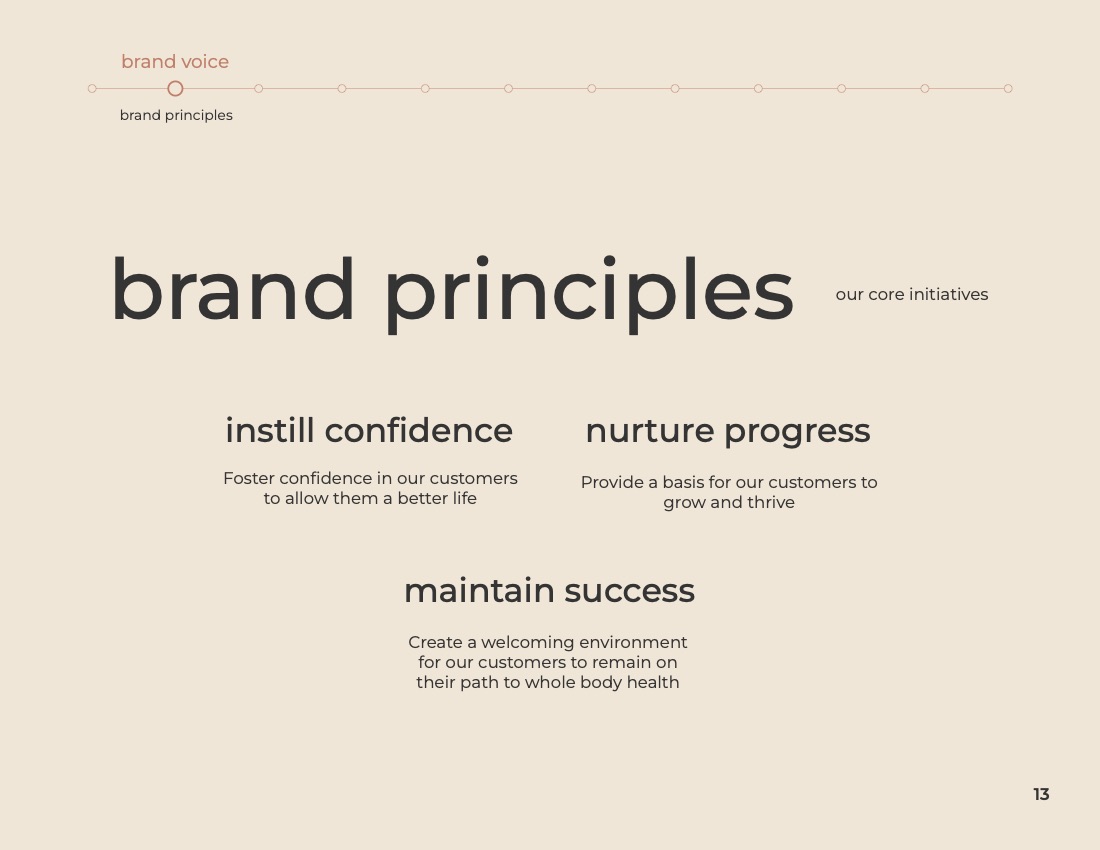 brand voice

brand principles

brand principles

our core initiatives

instill confidence

Foster confidence in our customers to allow them a better life

nurture progress

Provide a basis for our customers to grow and thrive

maintain success

Create a welcoming environment for our customers to remain on their path to whole body health

13